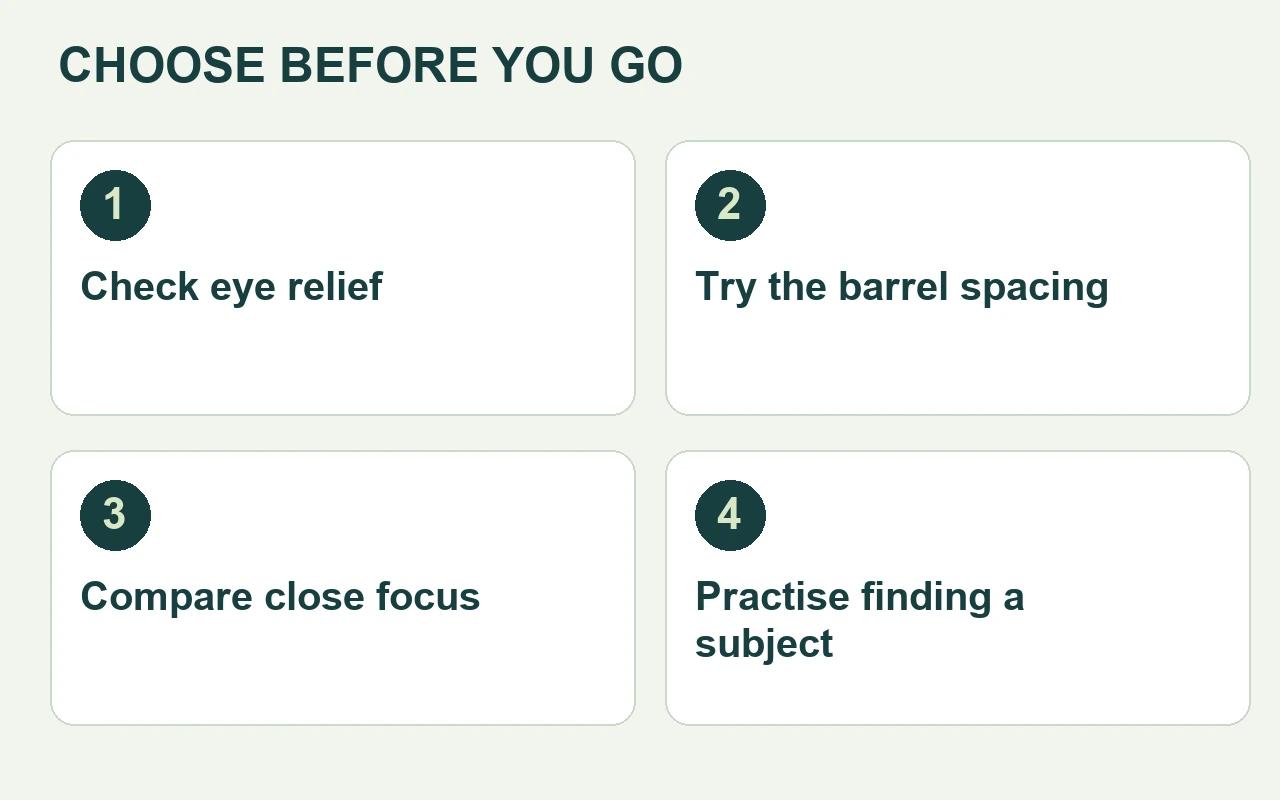 CHOOSE BEFORE YOU GO

1

Check eye relief

2

Try the barrel spacing

3

Compare close focus

4

Practise finding a subject